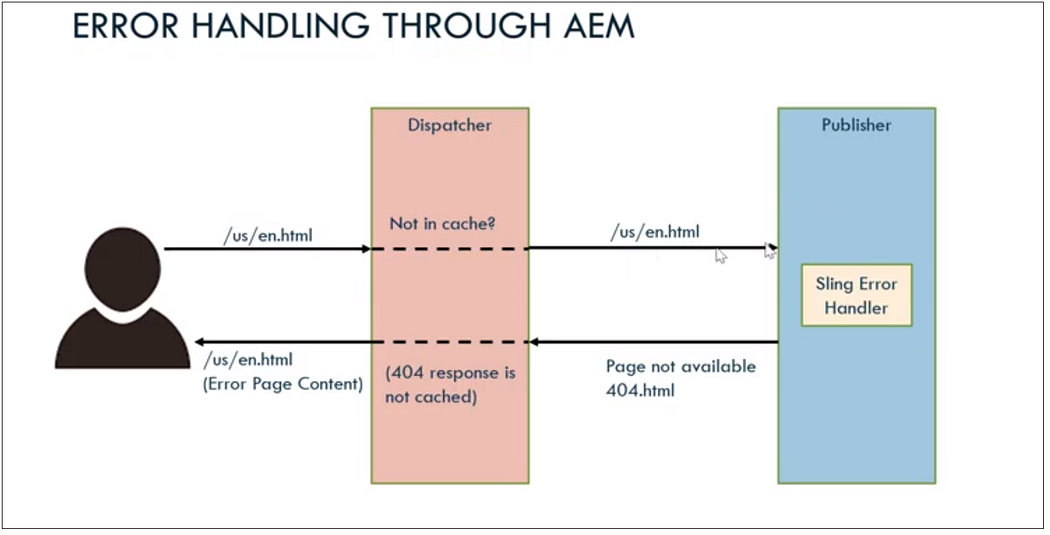 ERROR HANDLING THROUGH AEM

Dispatcher

Publisher

/us/en.html

Not in cache?

/us/en.html

Sling Error Handler

/us/en.html
(Error Page Content)

(404 response is not cached)

Page not available
404.html